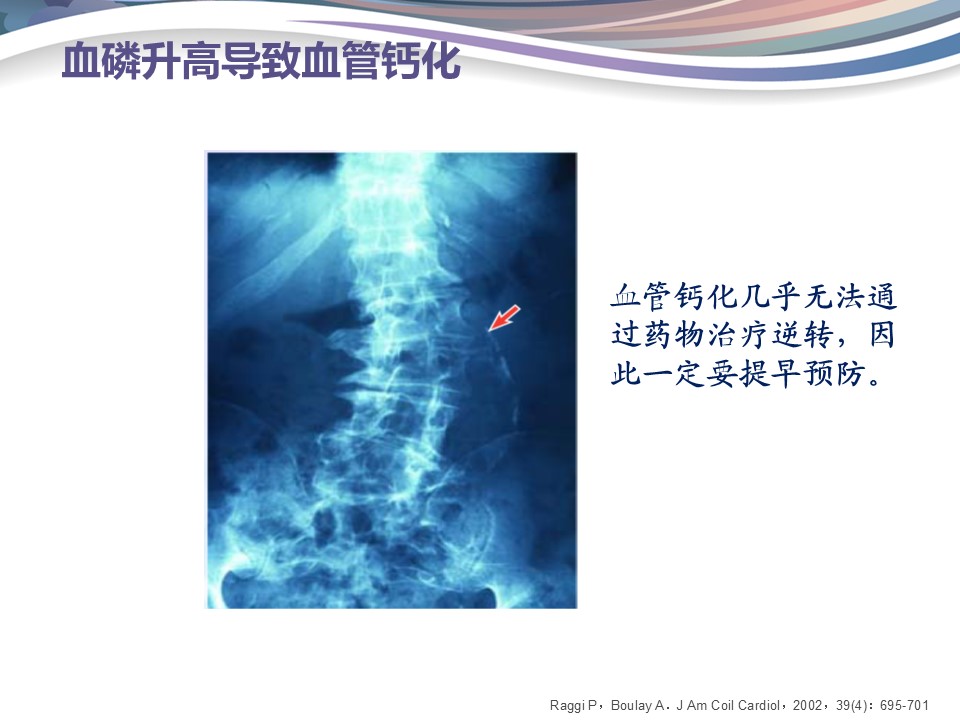 血磷升高导致血管钙化

血管钙化几乎无法通过药物治疗逆转，因此一定要提早预防。

Raggi P，Boulay A．J Am Coil Cardiol，2002，39(4)：695-701